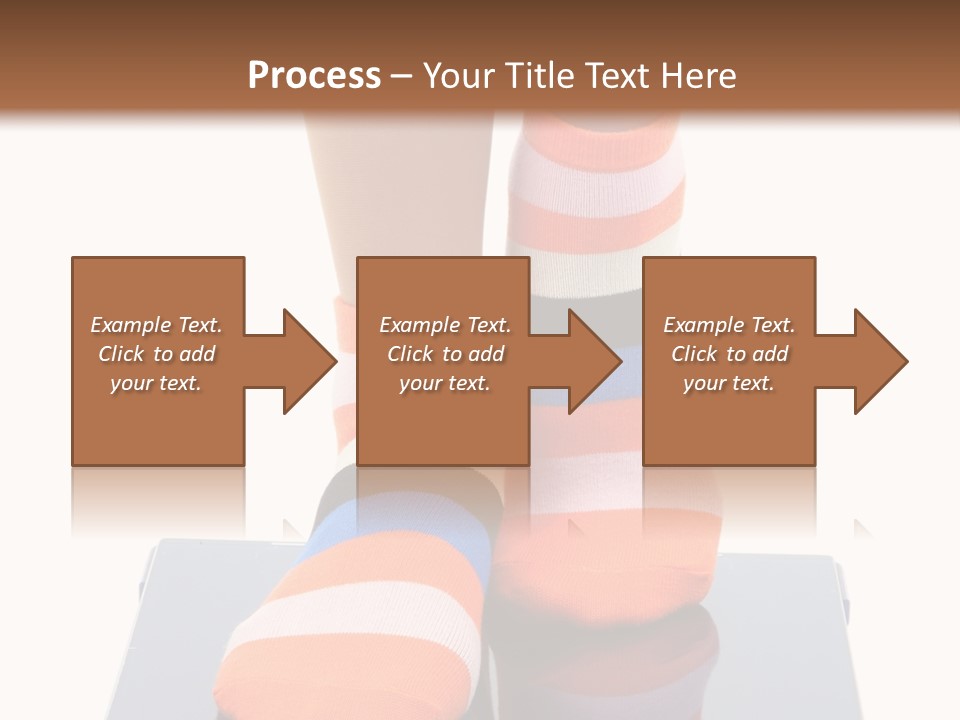 Process – Your Title Text Here

Example Text. Click to add your text.

Example Text. Click to add your text.

Example Text. Click to add your text.